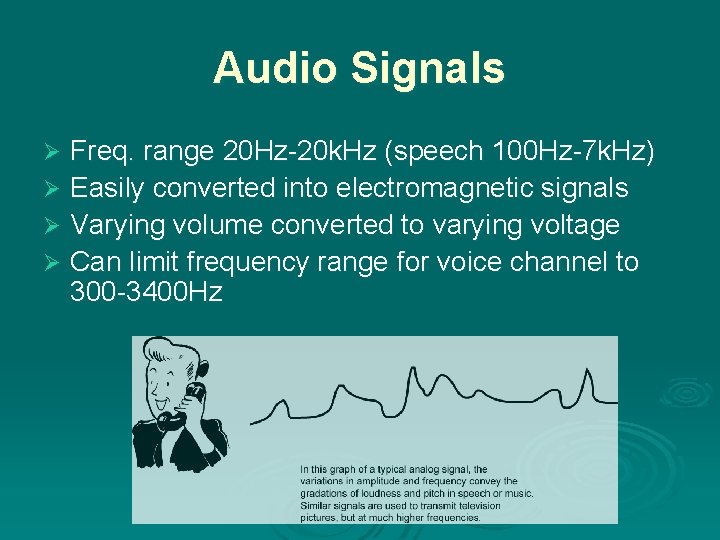 Audio Signals

➢ Freq. range 20Hz-20kHz (speech 100Hz-7kHz)
➢ Easily converted into electromagnetic signals
➢ Varying volume converted to varying voltage
➢ Can limit frequency range for voice channel to 300-3400Hz

In this graph of a typical analog signal, the variations in amplitude and frequency convey the gradations of loudness and pitch in speech or music. Similar signals are used to transmit television pictures, but at much higher frequencies.